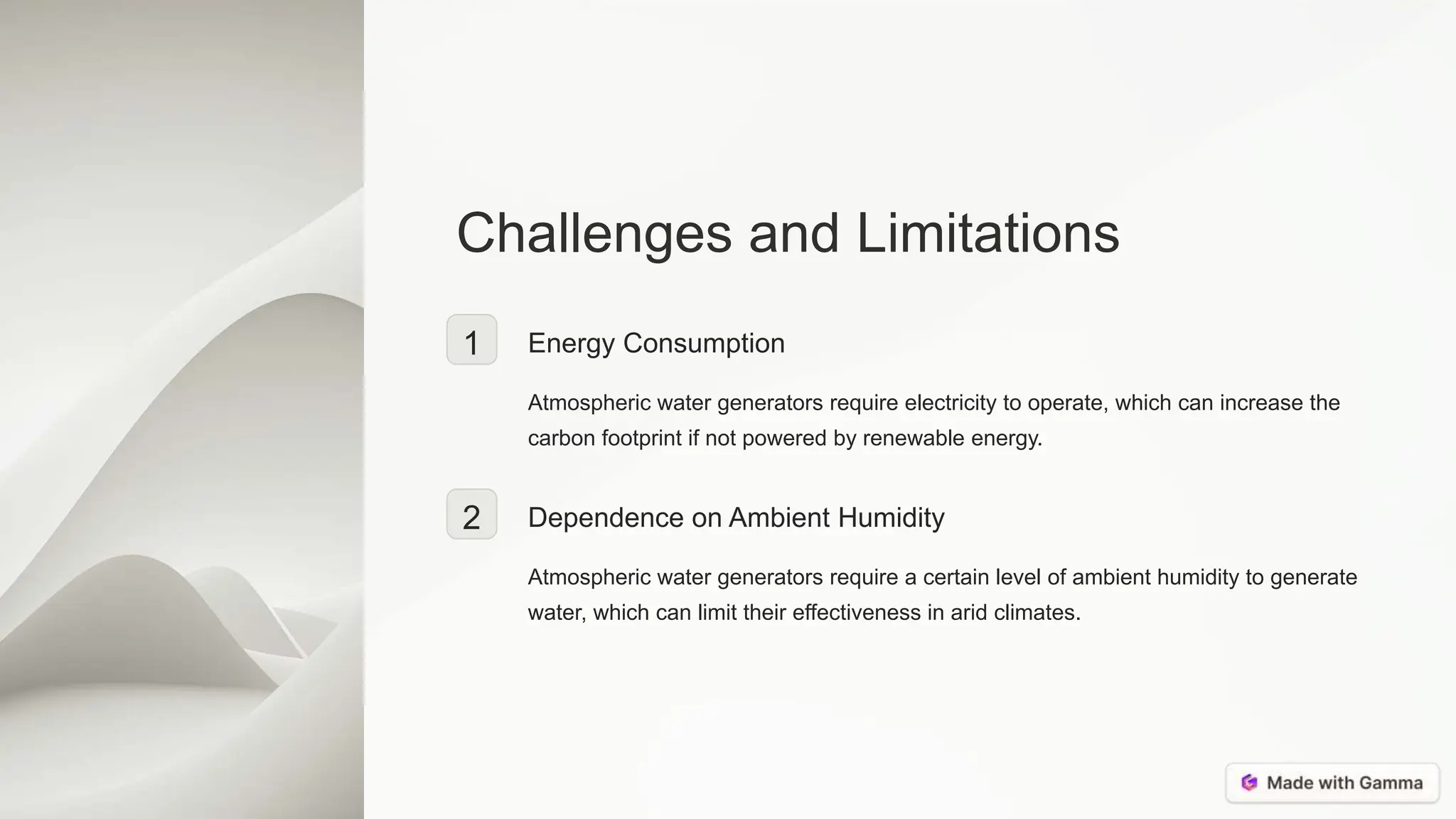 Challenges and Limitations

1

Energy Consumption

Atmospheric water generators require electricity to operate, which can increase the carbon footprint if not powered by renewable energy.

2

Dependence on Ambient Humidity

Atmospheric water generators require a certain level of ambient humidity to generate water, which can limit their effectiveness in arid climates.

Made with Gamma